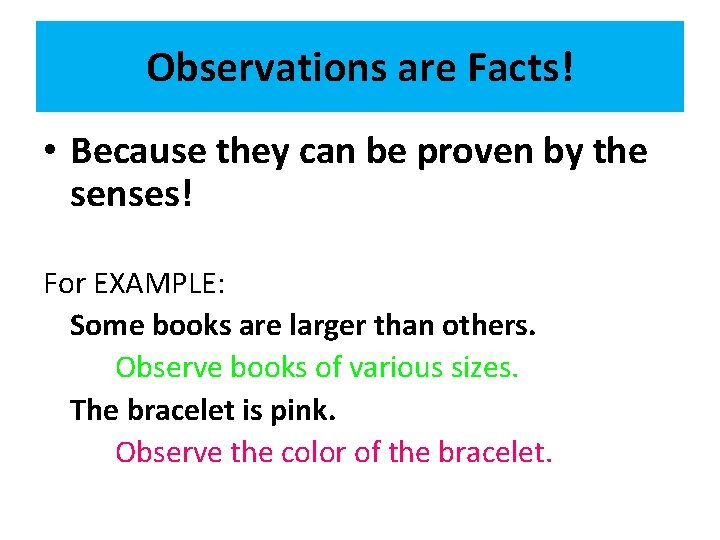 Observations are Facts!

• Because they can be proven by the senses!

For EXAMPLE:

Some books are larger than others.

Observe books of various sizes.

The bracelet is pink.

Observe the color of the bracelet.